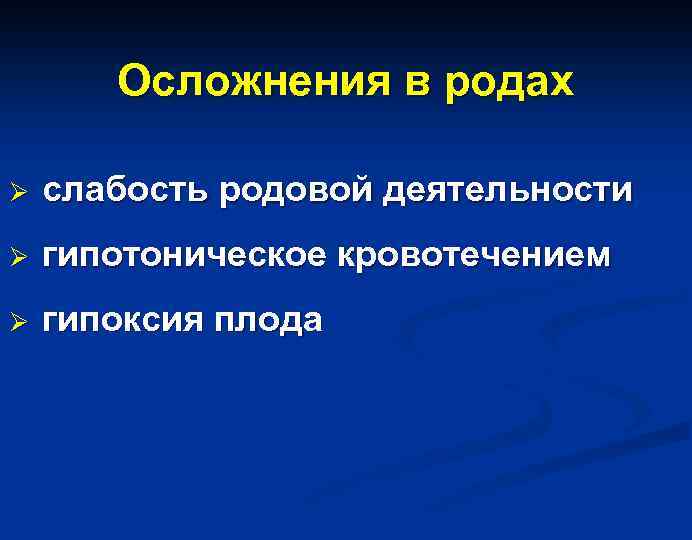 Осложнения в родах

➢ слабость родовой деятельности

➢ гипотоническое кровотечением

➢ гипоксия плода